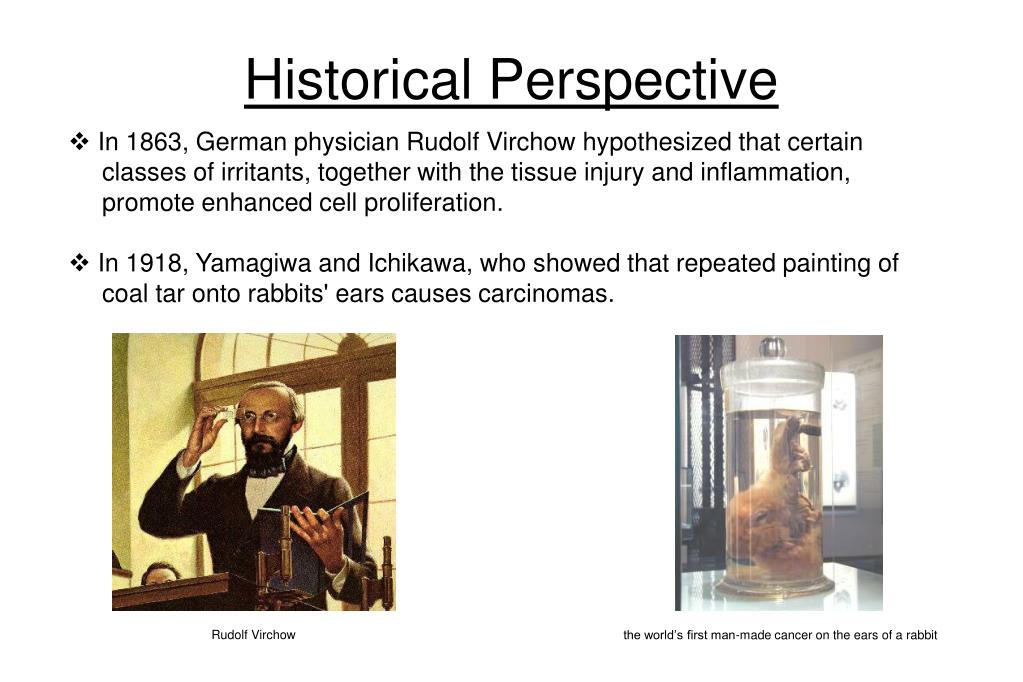 Historical Perspective

❖ In 1863, German physician Rudolf Virchow hypothesized that certain classes of irritants, together with the tissue injury and inflammation, promote enhanced cell proliferation.

❖ In 1918, Yamagiwa and Ichikawa, who showed that repeated painting of coal tar onto rabbits' ears causes carcinomas.

Rudolf Virchow

the world's first man-made cancer on the ears of a rabbit